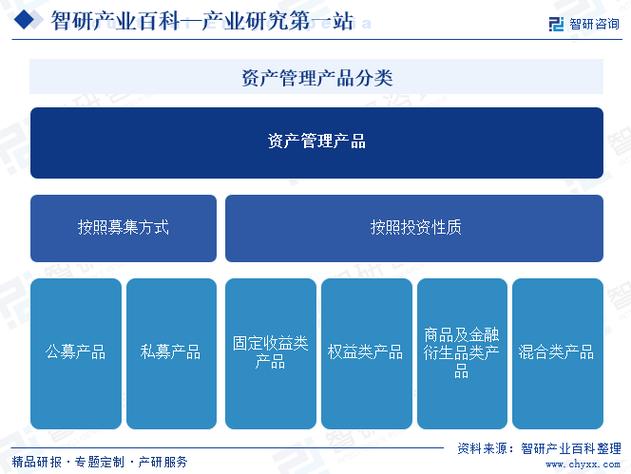 智研产业百科—产业研究第一站

智研咨询

资产管理产品分类

资产管理产品

按照募集方式

按照投资性质

公募产品

私募产品

固定收益类产品

权益类产品

商品及金融衍生品类产品

混合类产品

精品研报 · 专题定制 · 产研服务

资料来源：智研产业百科整理
www.chyxx.com